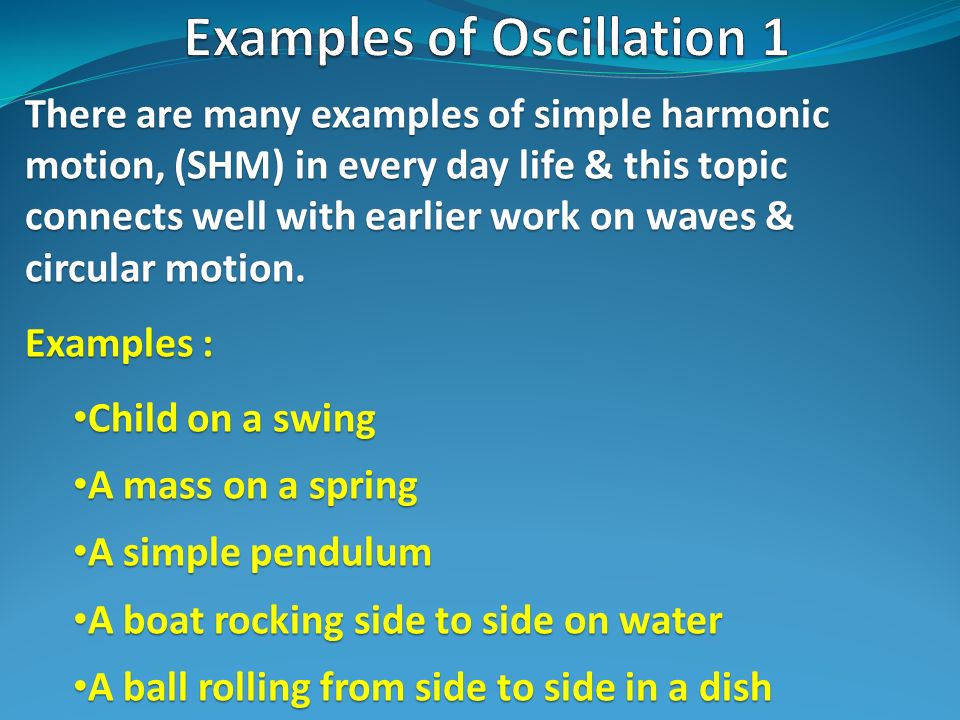 Examples of Oscillation 1

There are many examples of simple harmonic motion, (SHM) in every day life & this topic connects well with earlier work on waves & circular motion.

Examples :

•Child on a swing

•A mass on a spring

•A simple pendulum

•A boat rocking side to side on water

•A ball rolling from side to side in a dish